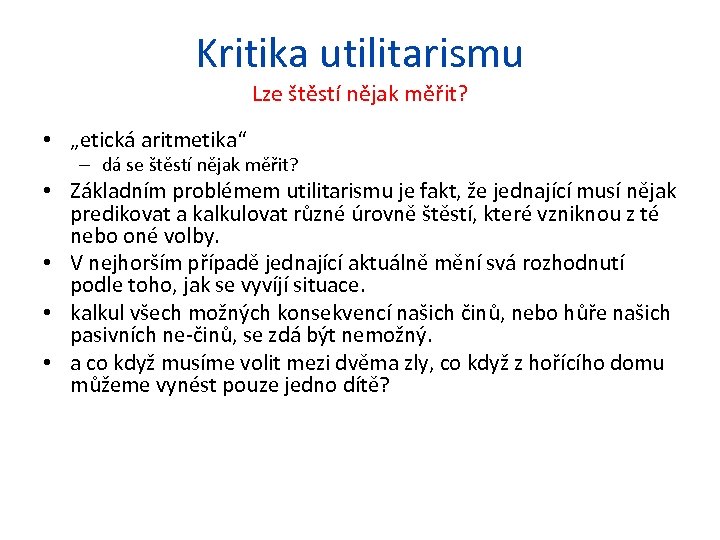 Kritika utilitarismu
Lze štěstí nějak měřit?

• „etická aritmetika“
– dá se štěstí nějak měřit?
• Základním problémem utilitarismu je fakt, že jednající musí nějak predikovat a kalkulovat různé úrovně štěstí, které vzniknou z té nebo oné volby.
• V nejhorším případě jednající aktuálně mění svá rozhodnutí podle toho, jak se vyvíjí situace.
• kalkul všech možných konsekvencí našich činů, nebo hůře našich pasivních ne-činů, se zdá být nemožný.
• a co když musíme volit mezi dvěma zly, co když z hořícího domu můžeme vynést pouze jedno dítě?